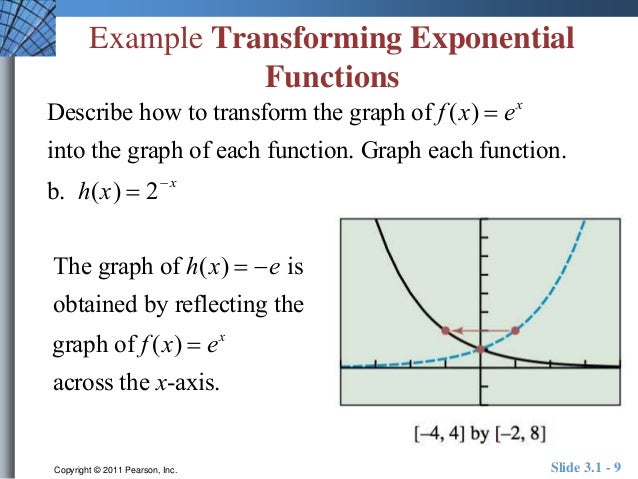 Example **Transforming Exponential Functions**

Describe how to transform the graph of $f(x) = e^x$ into the graph of each function. Graph each function.

b. $h(x) = 2^{-x}$

The graph of $h(x) = -e$ is obtained by reflecting the graph of $f(x) = e^x$ across the $x$-axis.

[–4, 4] by [–2, 8]

Copyright © 2011 Pearson, Inc.

Slide 3.1 - 9